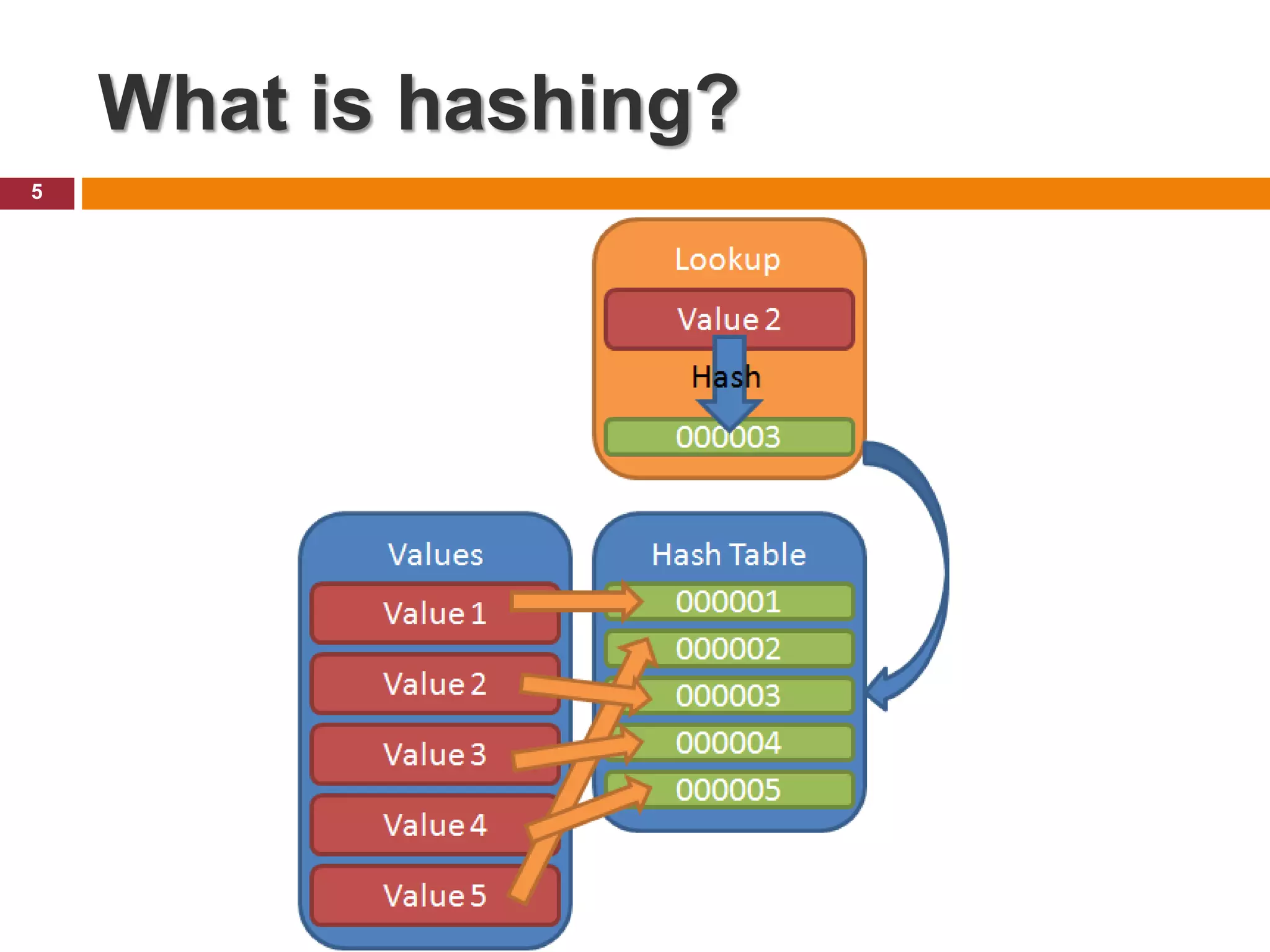 What is hashing?

5

Lookup

Value 2

Hash

000003

Values

Value 1

Value 2

Value 3

Value 4

Value 5

Hash Table

000001

000002

000003

000004

000005